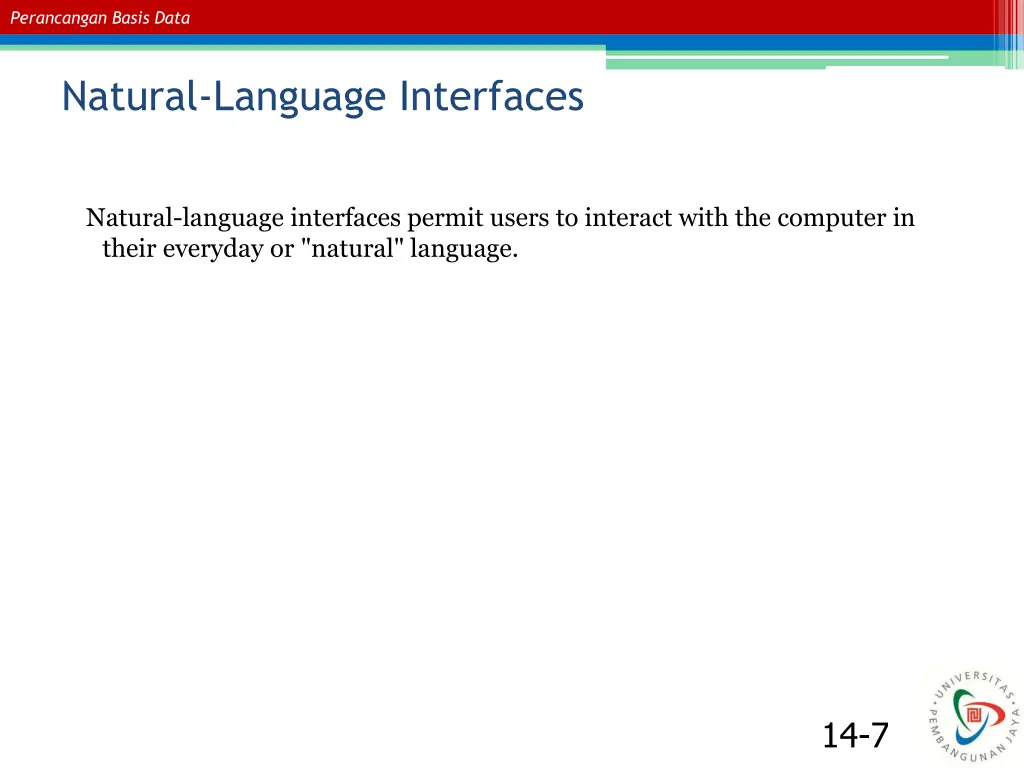 Perancangan Basis Data

Natural-Language Interfaces

Natural-language interfaces permit users to interact with the computer in their everyday or "natural" language.

14-7

UNIVERSITAS PEMBANGUNAN JAYA